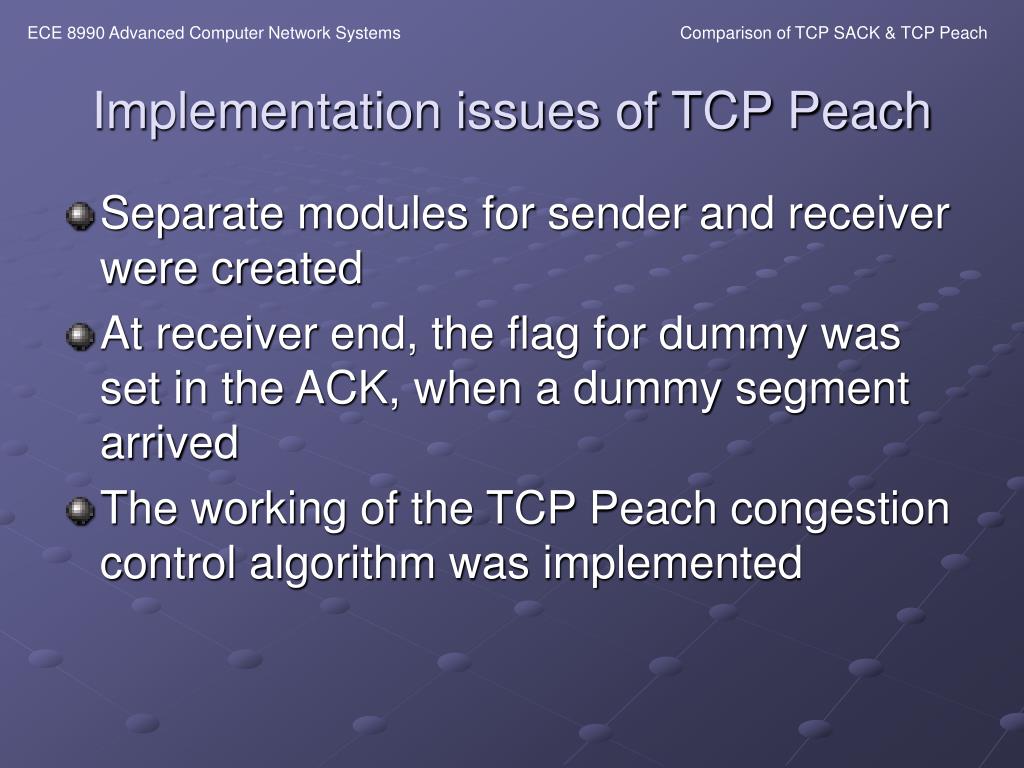 ECE 8990 Advanced Computer Network Systems

Comparison of TCP SACK & TCP Peach

Implementation issues of TCP Peach

Separate modules for sender and receiver were created

At receiver end, the flag for dummy was set in the ACK, when a dummy segment arrived

The working of the TCP Peach congestion control algorithm was implemented